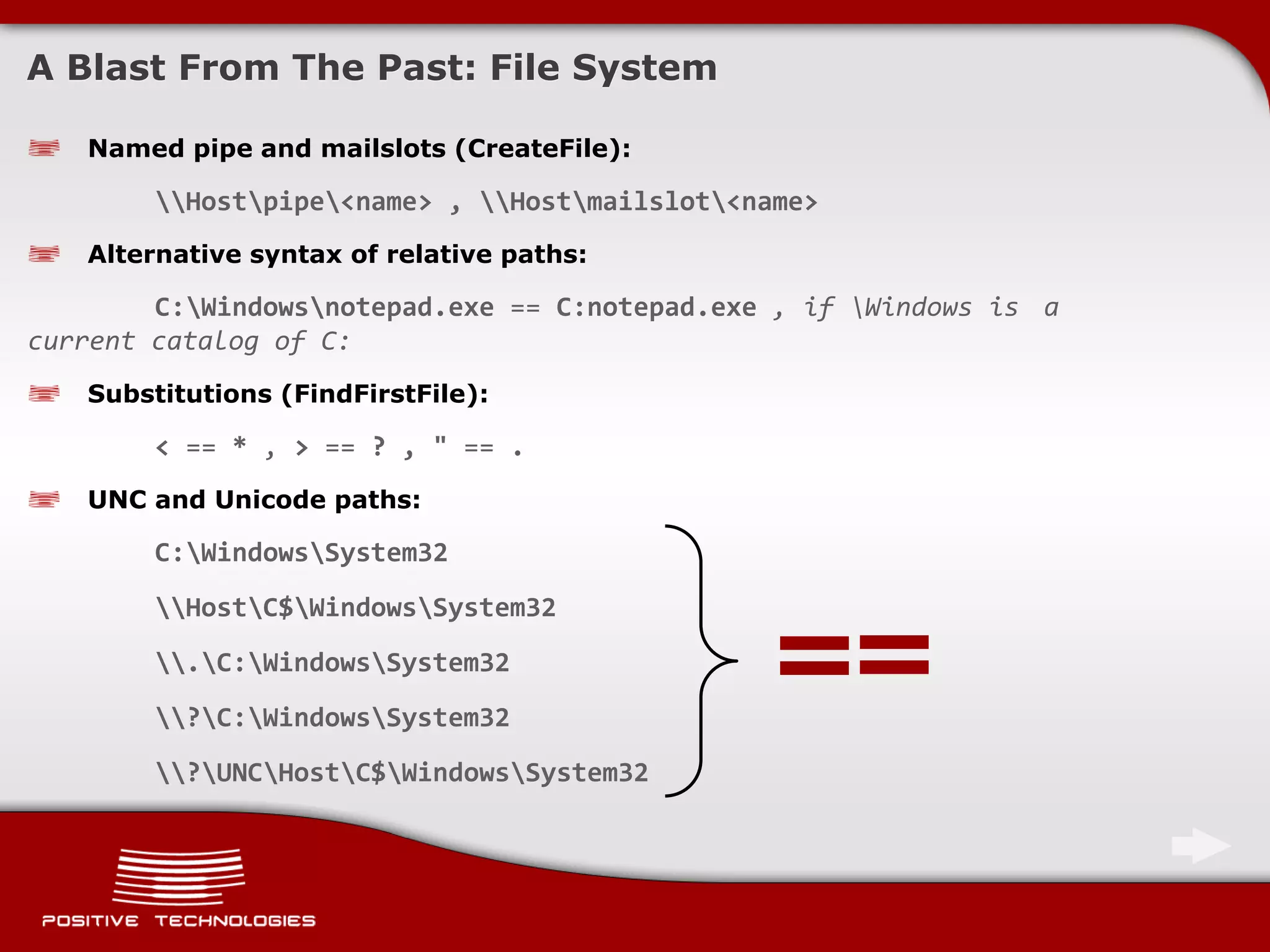 A Blast From The Past: File System

Named pipe and mailslots (CreateFile):

\\Host\pipe\<name> , \\Host\mailslot\<name>

Alternative syntax of relative paths:

C:\Windows\notepad.exe == C:notepad.exe , if \Windows is a current catalog of C:

Substitutions (FindFirstFile):

< == * , > == ? , " == .

UNC and Unicode paths:

C:\Windows\System32

\\Host\C$\Windows\System32

\\.\C:\Windows\System32

\\?\C:\Windows\System32

\\?\UNC\Host\C$\Windows\System32

==

POSITIVE TECHNOLOGIES